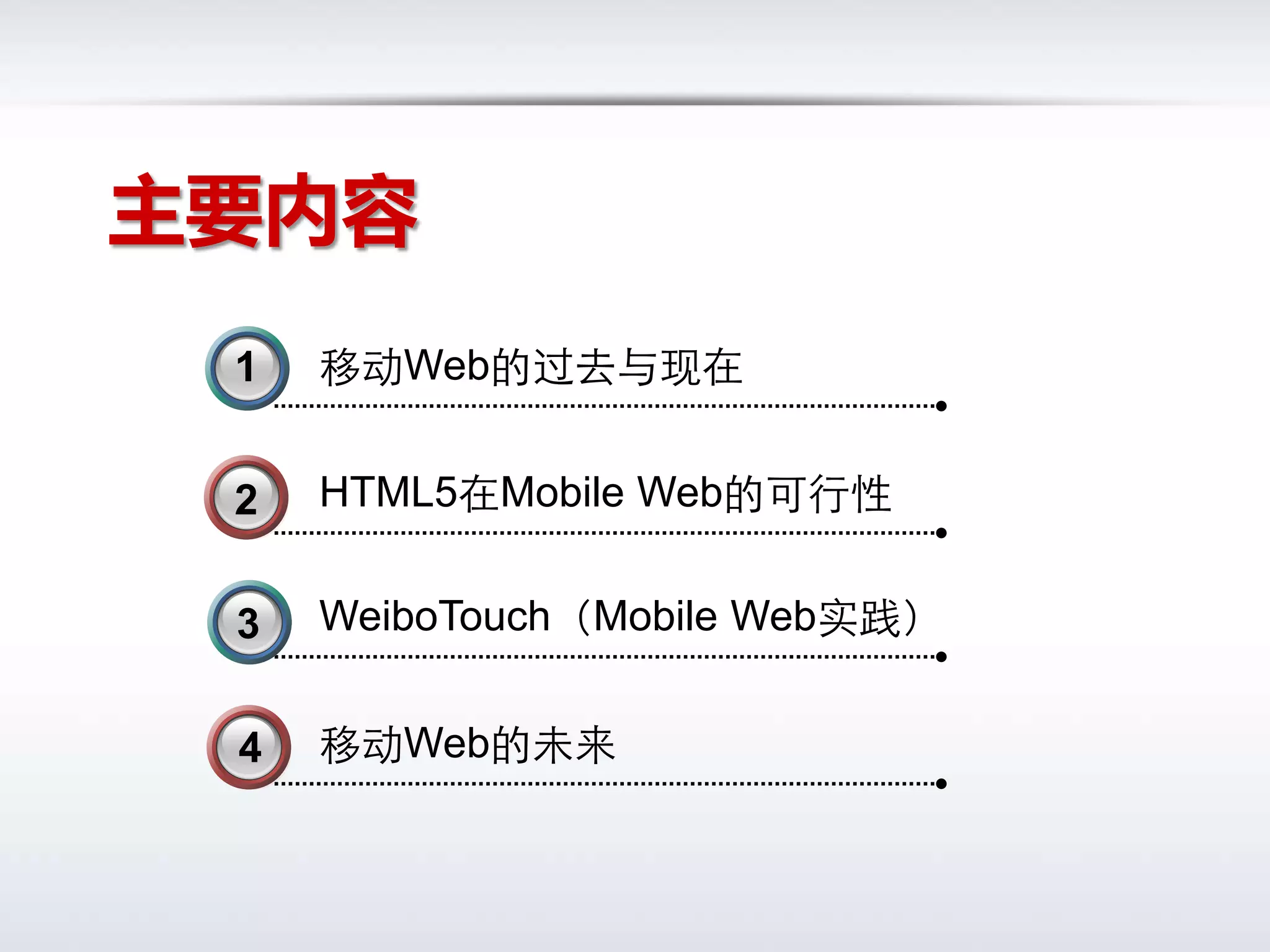 主要内容

1 移动Web的过去与现在

2 HTML5在Mobile Web的可行性

3 WeiboTouch（Mobile Web实践）

4 移动Web的未来